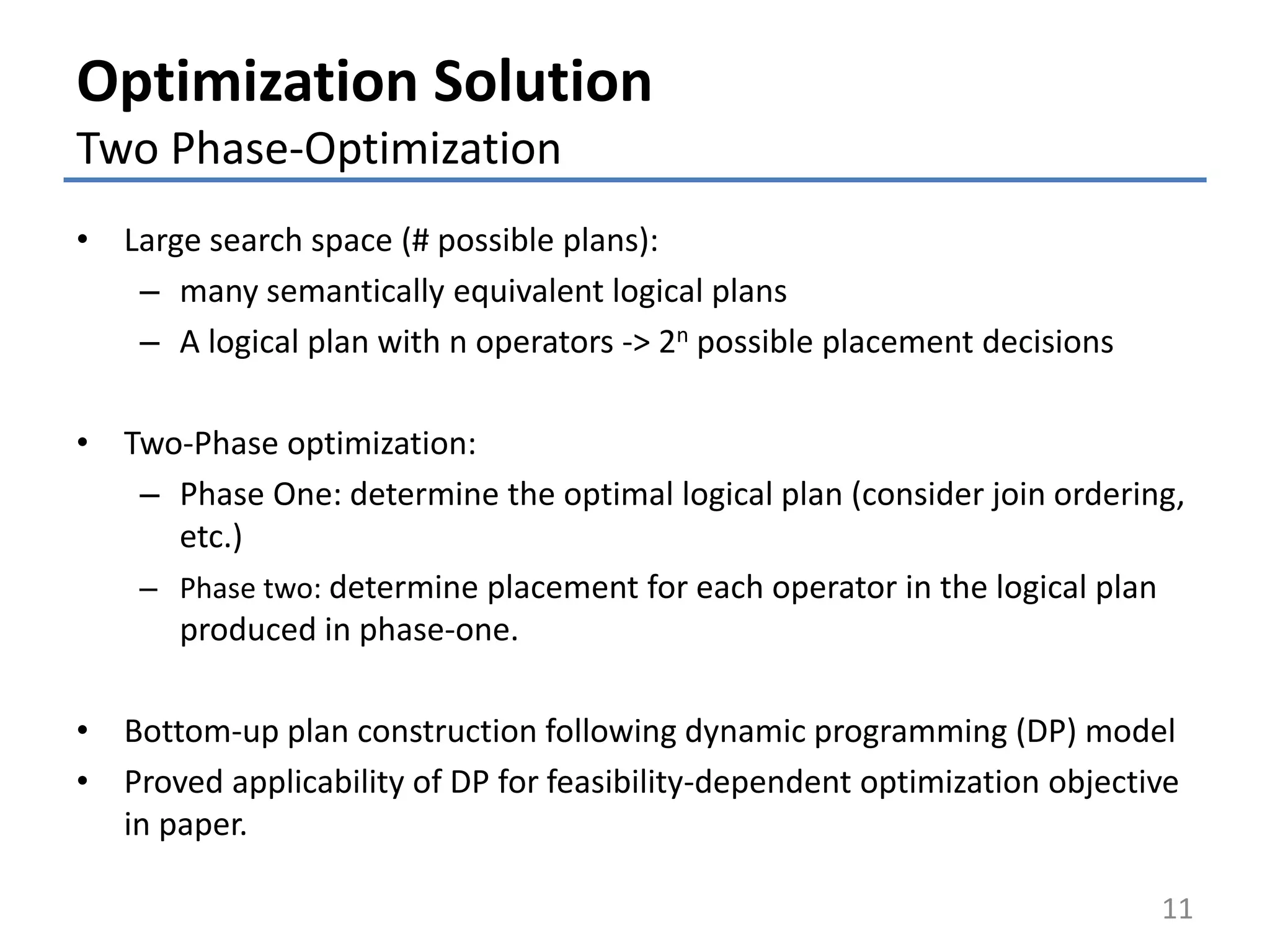 Optimization Solution
Two Phase-Optimization

• Large search space (# possible plans):
– many semantically equivalent logical plans
– A logical plan with n operators -> $2^n$ possible placement decisions

• Two-Phase optimization:
– Phase One: determine the optimal logical plan (consider join ordering, etc.)
– Phase two: determine placement for each operator in the logical plan produced in phase-one.

• Bottom-up plan construction following dynamic programming (DP) model
• Proved applicability of DP for feasibility-dependent optimization objective in paper.

11